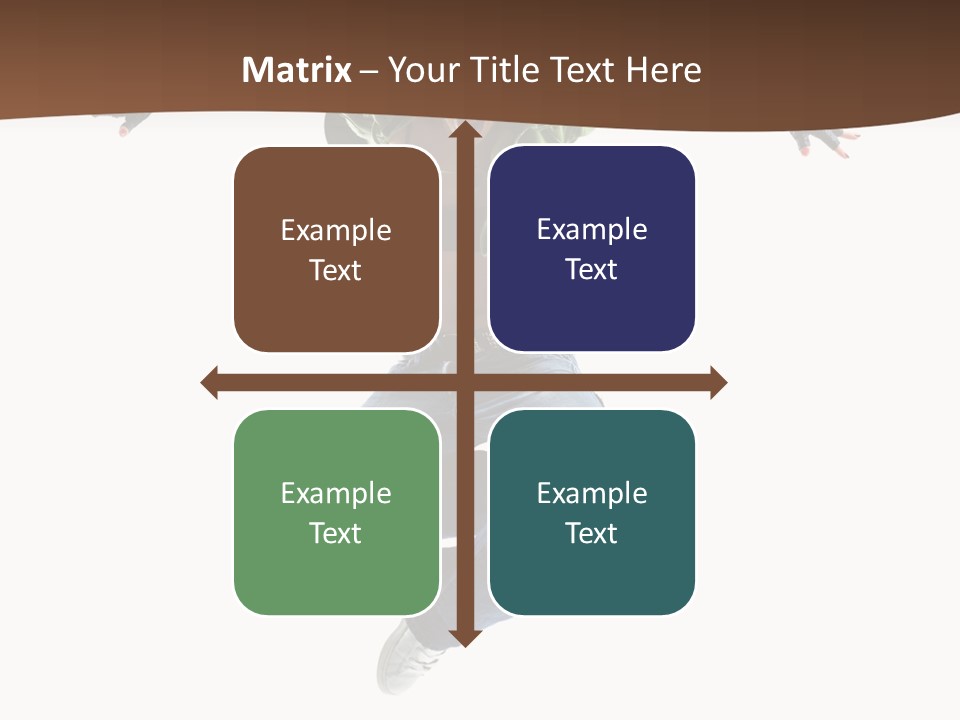 Matrix – Your Title Text Here

Example Text

Example Text

Example Text

Example Text